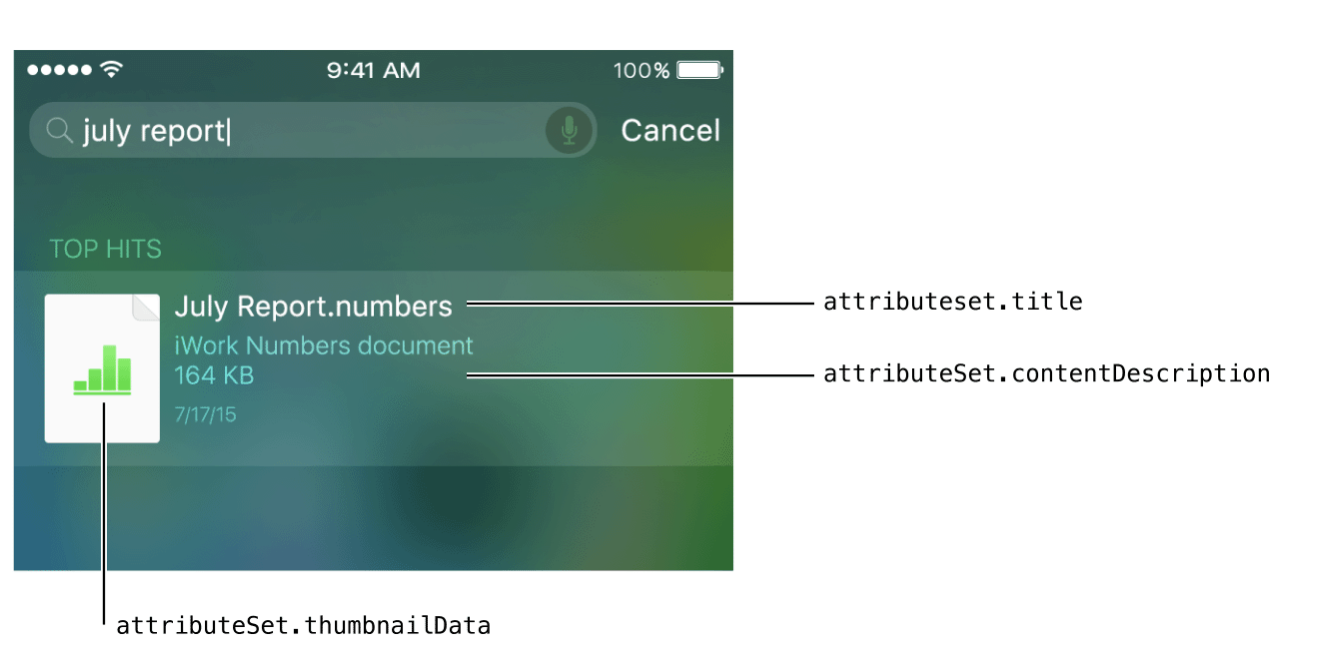 9:41 AM
100%
july report
Cancel
TOP HITS
July Report.numbers
iWork Numbers document
164 KB
7/17/15
attributeset.title
attributeSet.contentDescription
attributeSet.thumbnailData